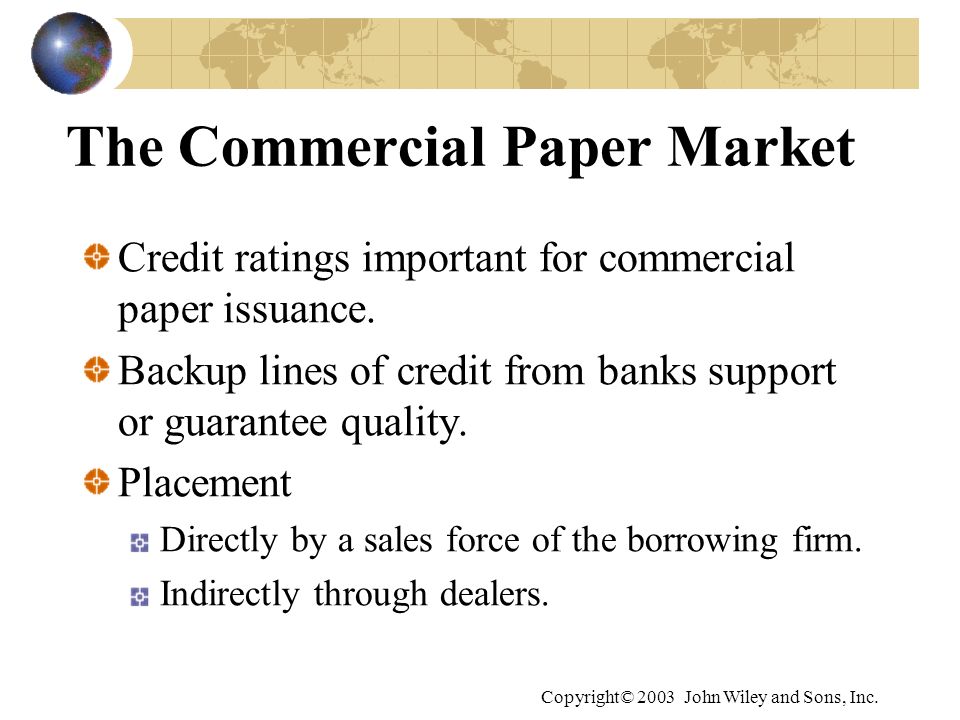 The Commercial Paper Market

Credit ratings important for commercial paper issuance.

Backup lines of credit from banks support or guarantee quality.

Placement

Directly by a sales force of the borrowing firm.

Indirectly through dealers.

Copyright© 2003 John Wiley and Sons, Inc.